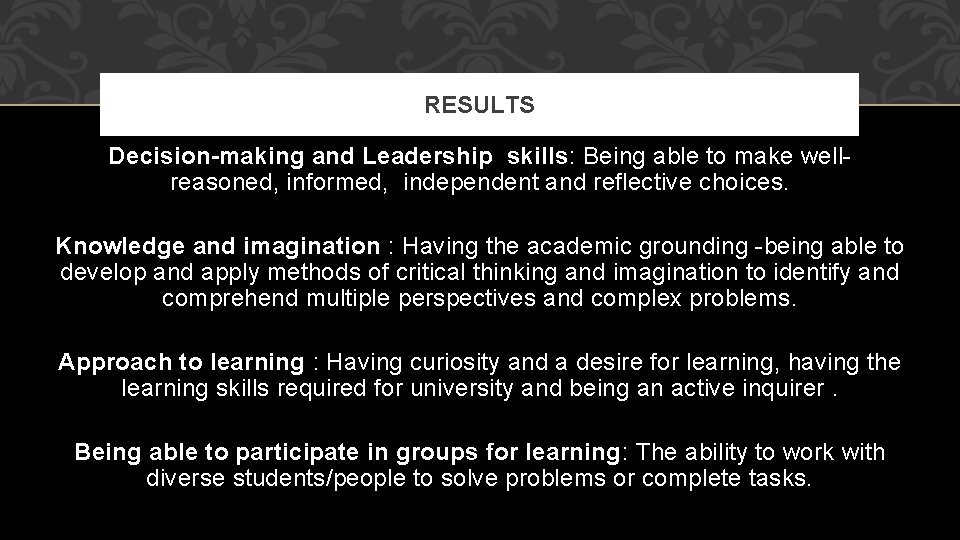 RESULTS

Decision-making and Leadership skills: Being able to make well-reasoned, informed, independent and reflective choices.

Knowledge and imagination : Having the academic grounding -being able to develop and apply methods of critical thinking and imagination to identify and comprehend multiple perspectives and complex problems.

Approach to learning : Having curiosity and a desire for learning, having the learning skills required for university and being an active inquirer .

Being able to participate in groups for learning: The ability to work with diverse students/people to solve problems or complete tasks.